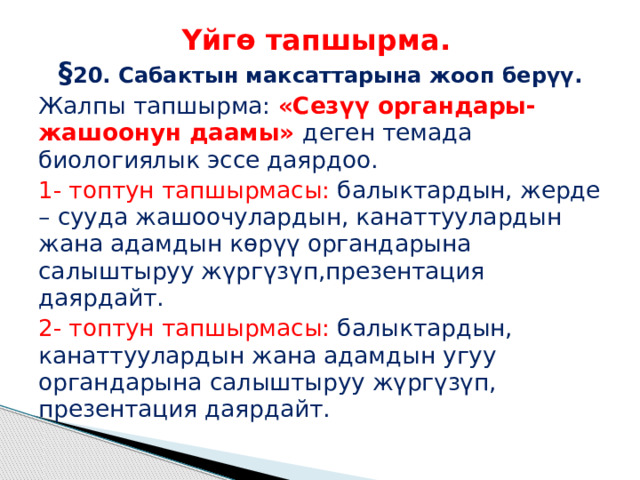 Үйгө тапшырма.

§20. Сабактын максаттарына жооп берүү.

Жалпы тапшырма: «Сезүү органдары- жашоонун даамы» деген темада биологиялык эссе даярдоо.

1- топтун тапшырмасы: балыктардын, жерде – сууда жашоочулардын, канаттуулардын жана адамдын көрүү органдарына салыштыруу жүргүзүп,презентация даярдайт.

2- топтун тапшырмасы: балыктардын, канаттуулардын жана адамдын угуу органдарына салыштыруу жүргүзүп, презентация даярдайт.